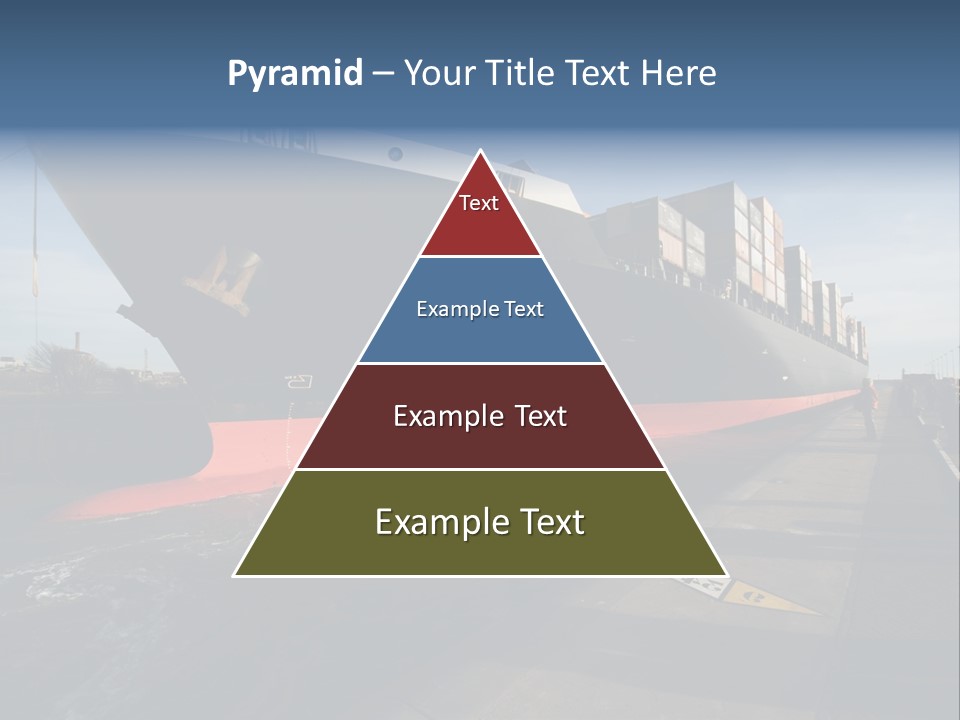 Pyramid – Your Title Text Here

Text

Example Text

Example Text

Example Text